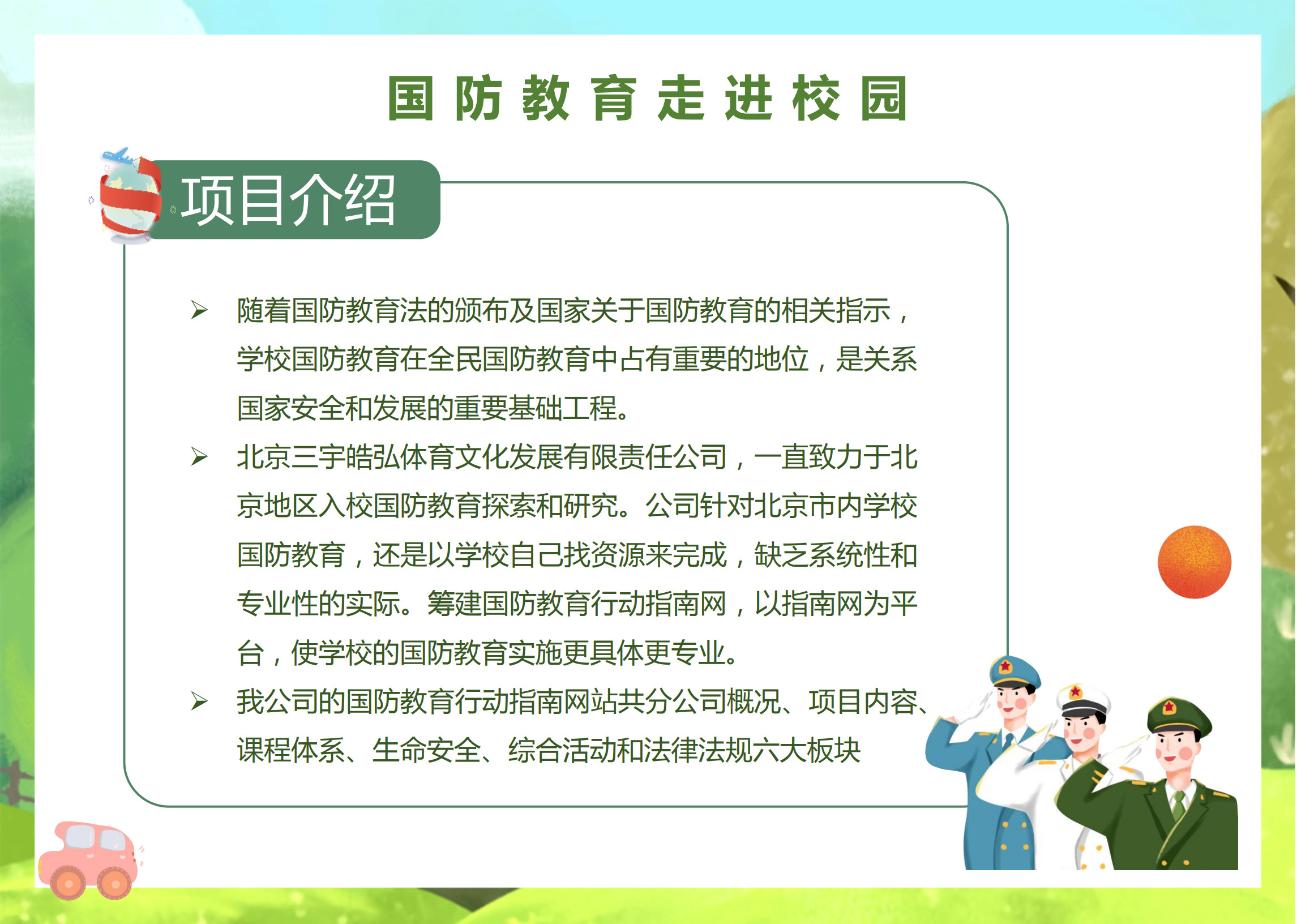 国防教育走进校园

项目介绍

➢ 随着国防教育法的颁布及国家关于国防教育的相关指示，学校国防教育在全民国防教育中占有重要的地位，是关系国家安全和发展的重要基础工程。

➢ 北京三宇皓弘体育文化发展有限责任公司，一直致力于北京地区入校国防教育探索和研究。公司针对北京市内学校国防教育，还是以学校自己找资源来完成，缺乏系统性和专业性的实际。筹建国防教育行动指南网，以指南网为平台，使学校的国防教育实施更具体更专业。

➢ 我公司的国防教育行动指南网站共分公司概况、项目内容、课程体系、生命安全、综合活动和法律法规六大板块